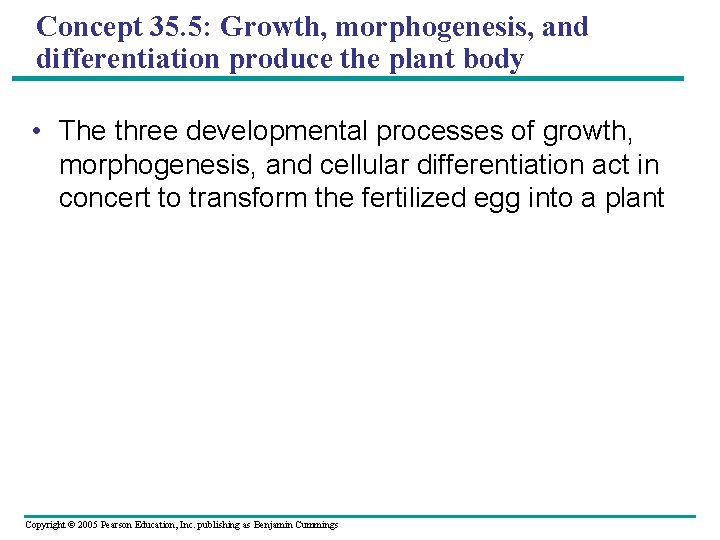 Concept 35.5: Growth, morphogenesis, and differentiation produce the plant body

• The three developmental processes of growth, morphogenesis, and cellular differentiation act in concert to transform the fertilized egg into a plant

Copyright © 2005 Pearson Education, Inc. publishing as Benjamin Cummings